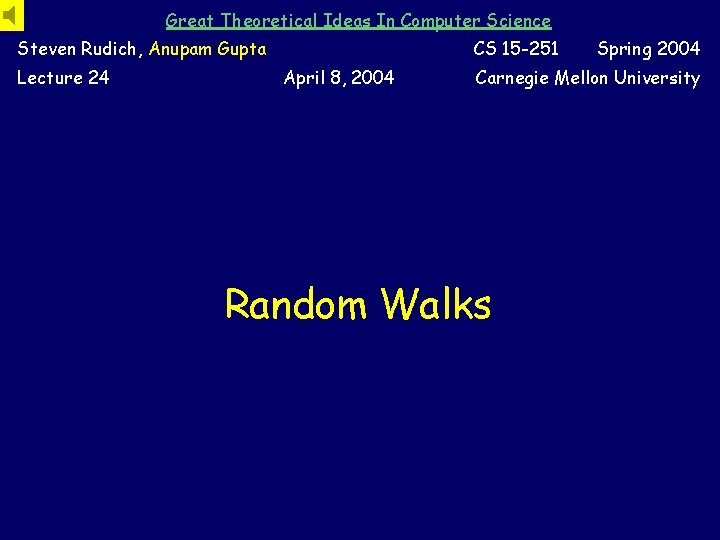 Great Theoretical Ideas In Computer Science

Steven Rudich, Anupam Gupta CS 15-251 Spring 2004

Lecture 24 April 8, 2004 Carnegie Mellon University

Random Walks